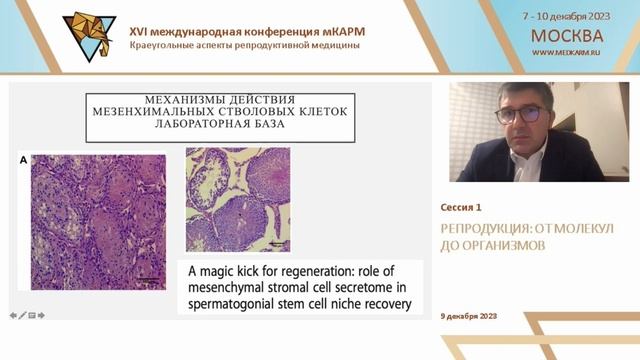 XVI международная конференция мКАРМ
Краеугольные аспекты репродуктивной медицины

7 - 10 декабря 2023
МОСКВА
WWW.MEDKARM.RU

МЕХАНИЗМЫ ДЕЙСТВИЯ
МЕЗЕНХИМАЛЬНЫХ СТВОЛОВЫХ КЛЕТОК
ЛАБОРАТОРНАЯ БАЗА

A

A magic kick for regeneration: role of mesenchymal stromal cell secretome in spermatogonial stem cell niche recovery

Сессия 1
РЕПРОДУКЦИЯ: ОТ МОЛЕКУЛ ДО ОРГАНИЗМОВ

9 декабря 2023